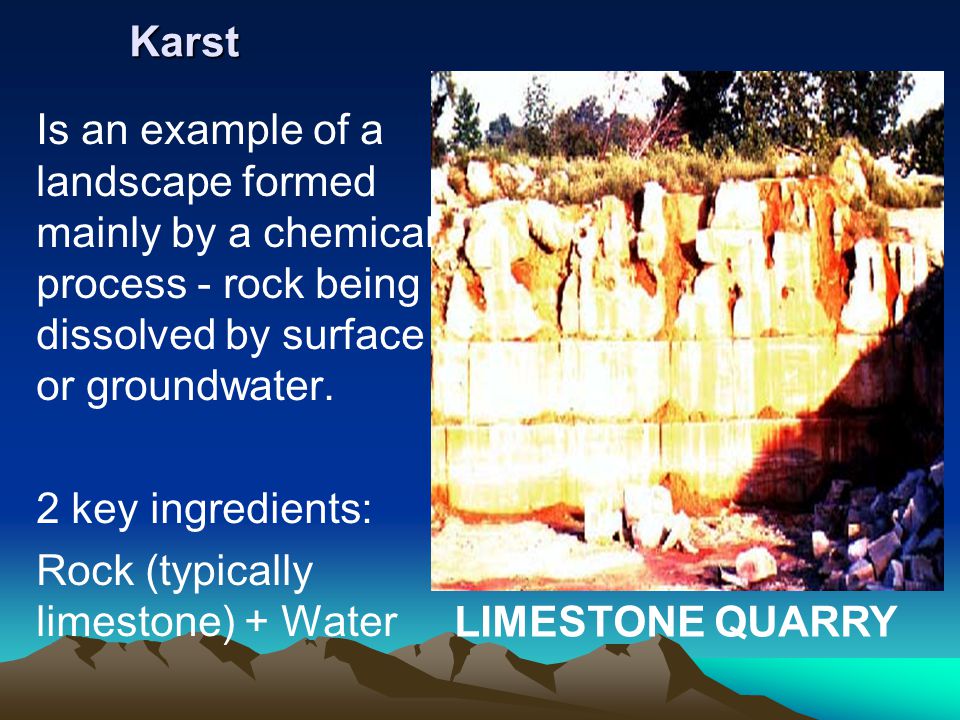 Karst

Is an example of a landscape formed mainly by a chemical process - rock being dissolved by surface or groundwater.

2 key ingredients:

Rock (typically limestone) + Water

LIMESTONE QUARRY